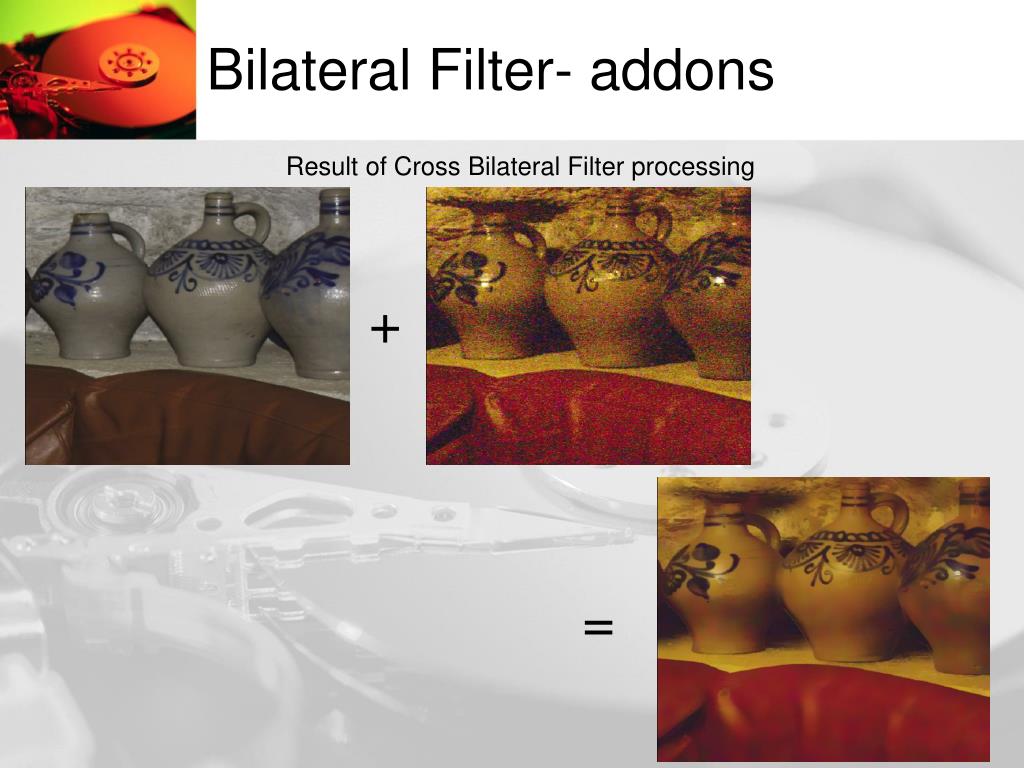 Bilateral Filter- addons

Result of Cross Bilateral Filter processing

+

=